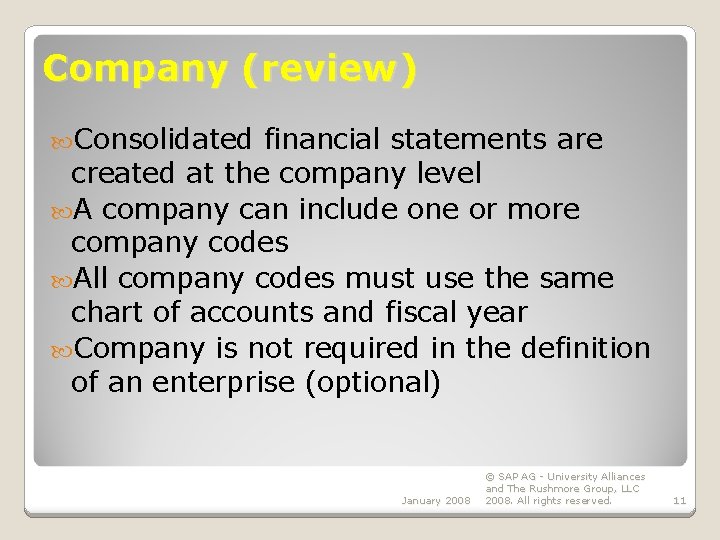 Company (review)

Consolidated financial statements are created at the company level

A company can include one or more company codes

All company codes must use the same chart of accounts and fiscal year

Company is not required in the definition of an enterprise (optional)

January 2008

© SAP AG - University Alliances and The Rushmore Group, LLC 2008. All rights reserved.

11